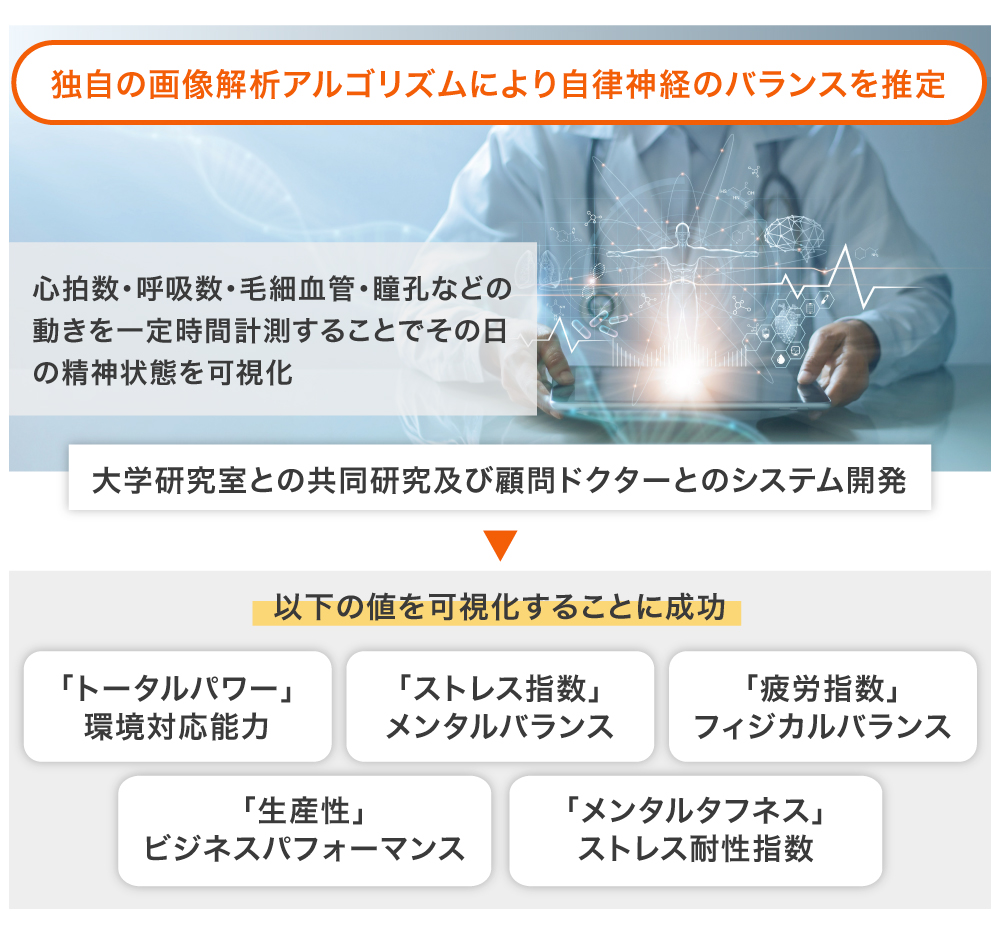 独自の画像解析アルゴリズムにより自律神経のバランスを推定

心拍数・呼吸数・毛細血管・瞳孔などの動きを一定時間計測することでその日の精神状態を可視化

大学研究室との共同研究及び顧問ドクターとのシステム開発

以下の値を可視化することに成功

「トータルパワー」
環境対応能力

「ストレス指数」
メンタルバランス

「疲労指数」
フィジカルバランス

「生産性」
ビジネスパフォーマンス

「メンタルタフネス」
ストレス耐性指数